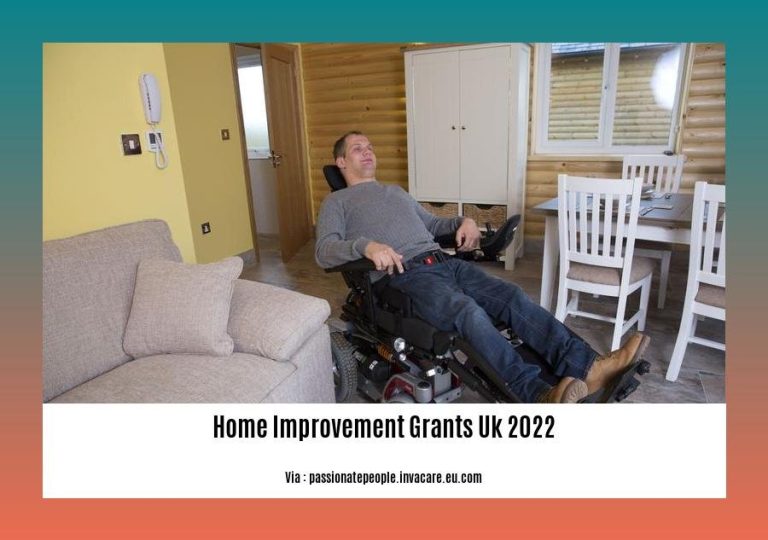 Home Improvement Grants Uk 2022

Via : passionatepeople.invacare.eu.com